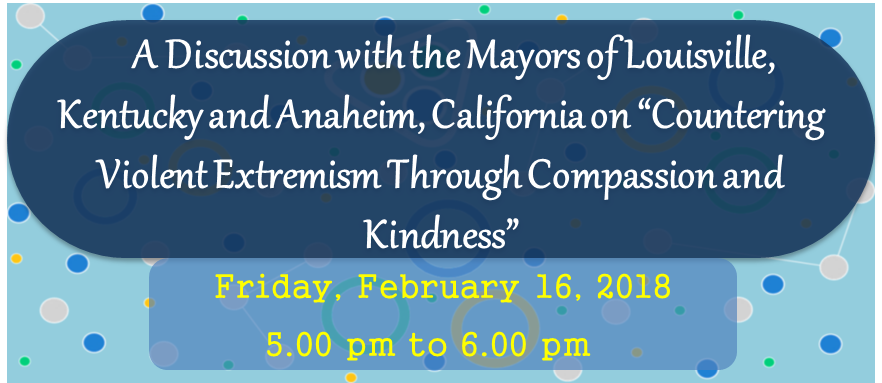 A Discussion with the Mayors of Louisville, Kentucky and Anaheim, California on “Countering Violent Extremism Through Compassion and Kindness”

Friday, February 16, 2018

5.00 pm to 6.00 pm